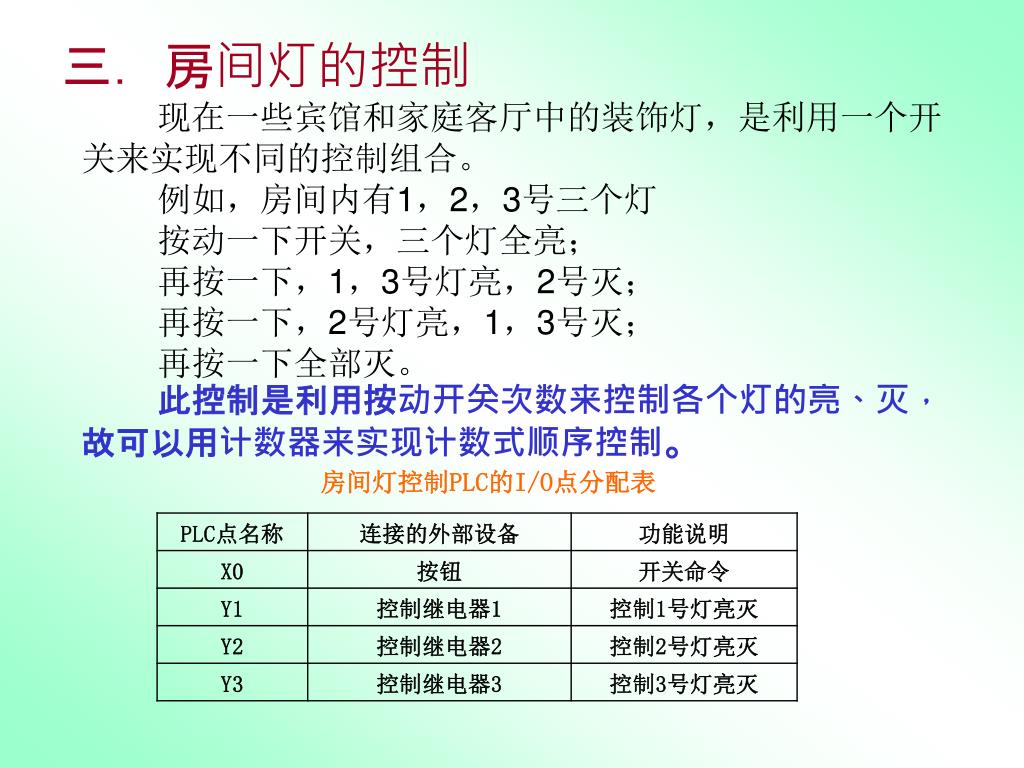 三. 房间灯的控制

现在一些宾馆和家庭客厅中的装饰灯，是利用一个开关来实现不同的控制组合。

例如，房间内有1，2，3号三个灯
按动一下开关，三个灯全亮；
再按一下，1，3号灯亮，2号灭；
再按一下，2号灯亮，1，3号灭；
再按一下全部灭。

此控制是利用按动开关次数来控制各个灯的亮、灭，故可以用计数器来实现计数式顺序控制。

房间灯控制PLC的I/O点分配表

| PLC点名称 | 连接的外部设备 | 功能说明 |
|---|---|---|
| X0 | 按钮 | 开关命令 |
| Y1 | 控制继电器1 | 控制1号灯亮灭 |
| Y2 | 控制继电器2 | 控制2号灯亮灭 |
| Y3 | 控制继电器3 | 控制3号灯亮灭 |